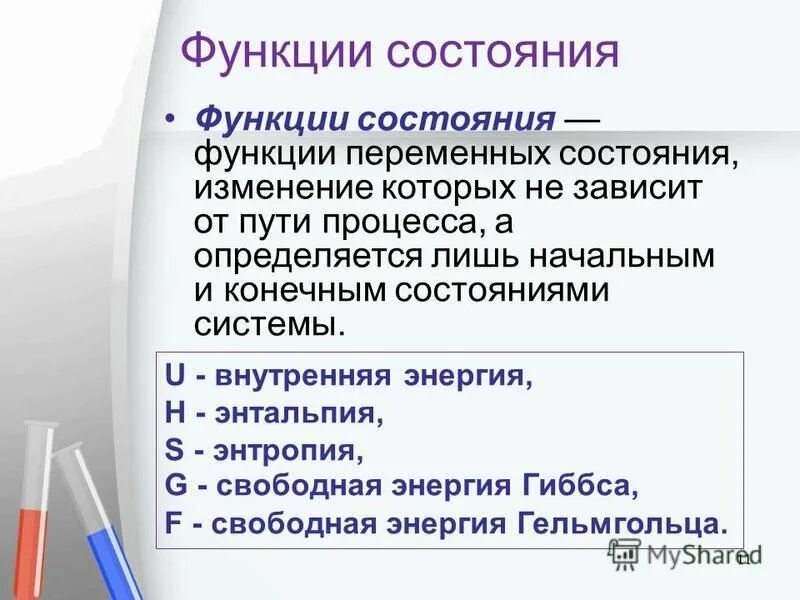 Функции состояния

• Функции состояния — функции переменных состояния, изменение которых не зависит от пути процесса, а определяется лишь начальным и конечным состояниями системы.

U - внутренняя энергия,
H - энтальпия,
S - энтропия,
G - свободная энергия Гиббса,
F - свободная энергия Гельмгольца.

MyShared

11